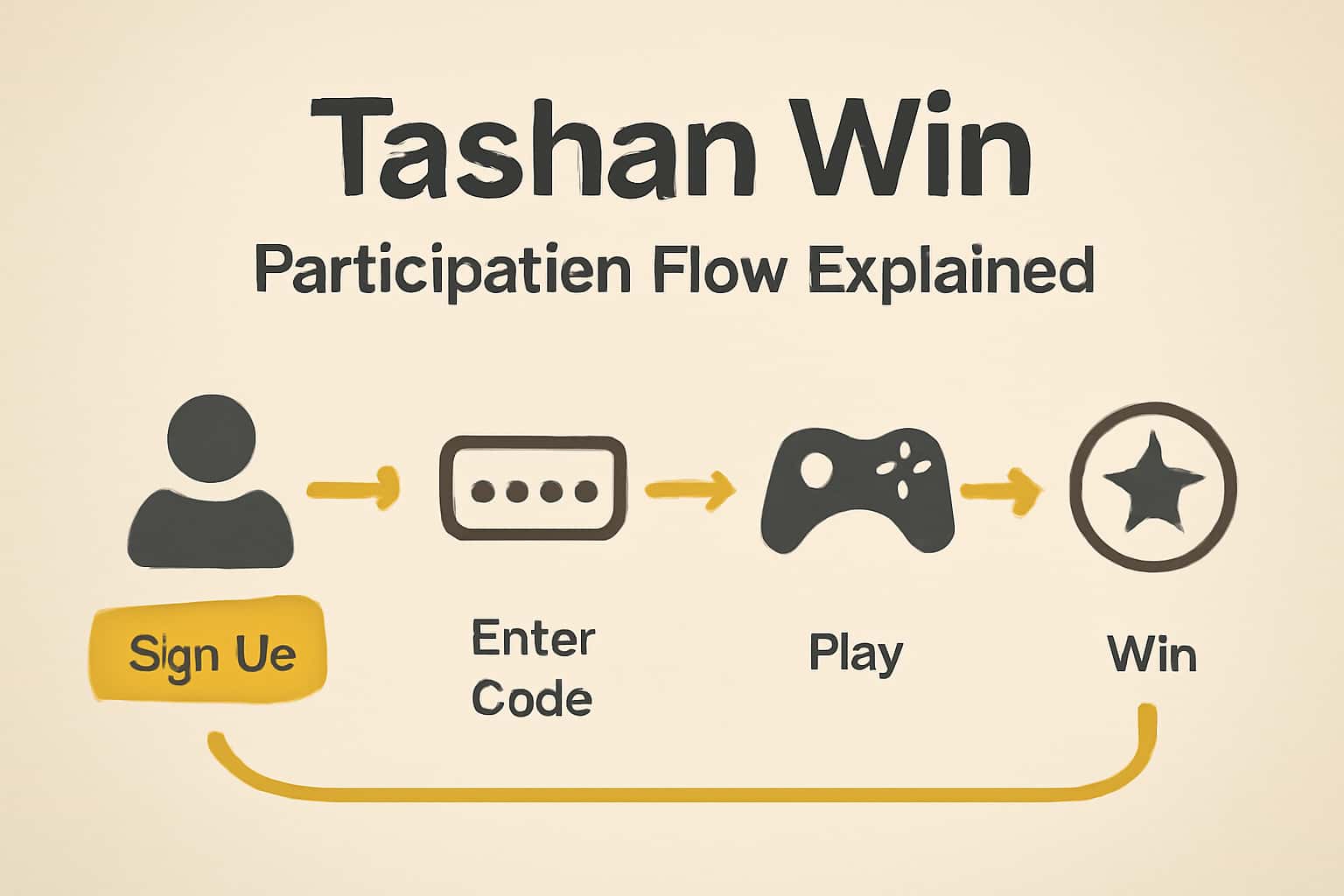 Tashan Win

Participatien Flow Explained

Sign Ue

Enter Code

Play

Win